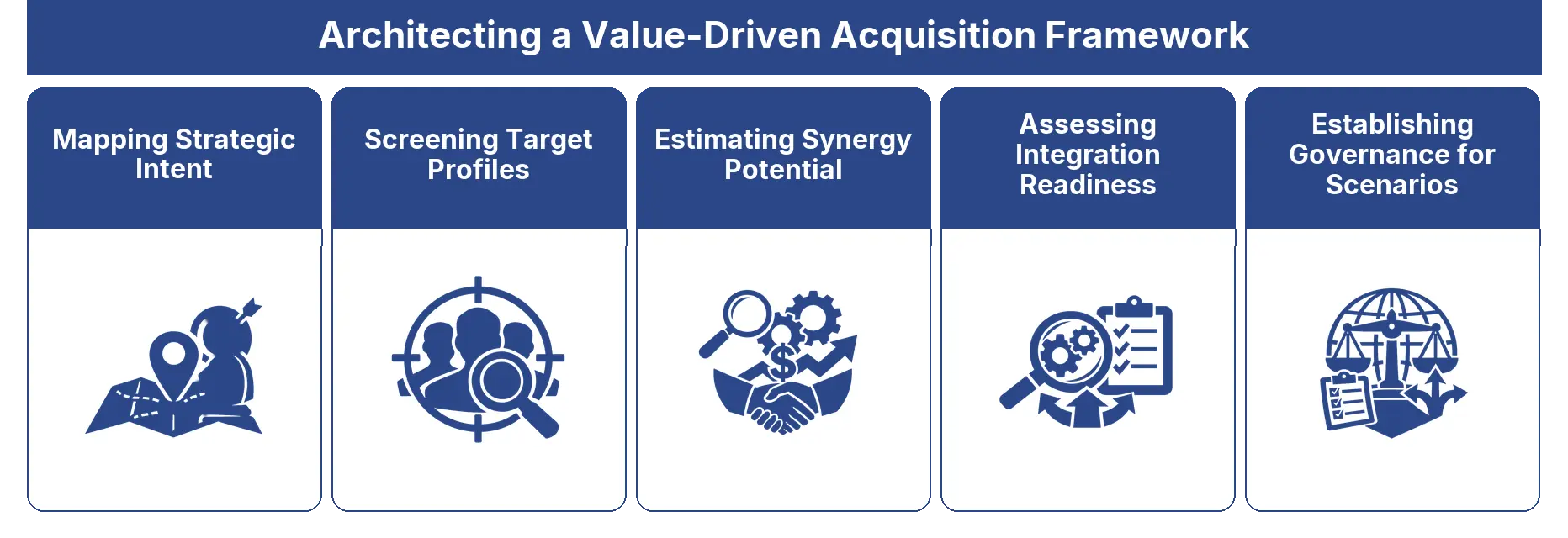 Architecting a Value-Driven Acquisition Framework

Mapping Strategic Intent

Screening Target Profiles

Estimating Synergy Potential

Assessing Integration Readiness

Establishing Governance for Scenarios